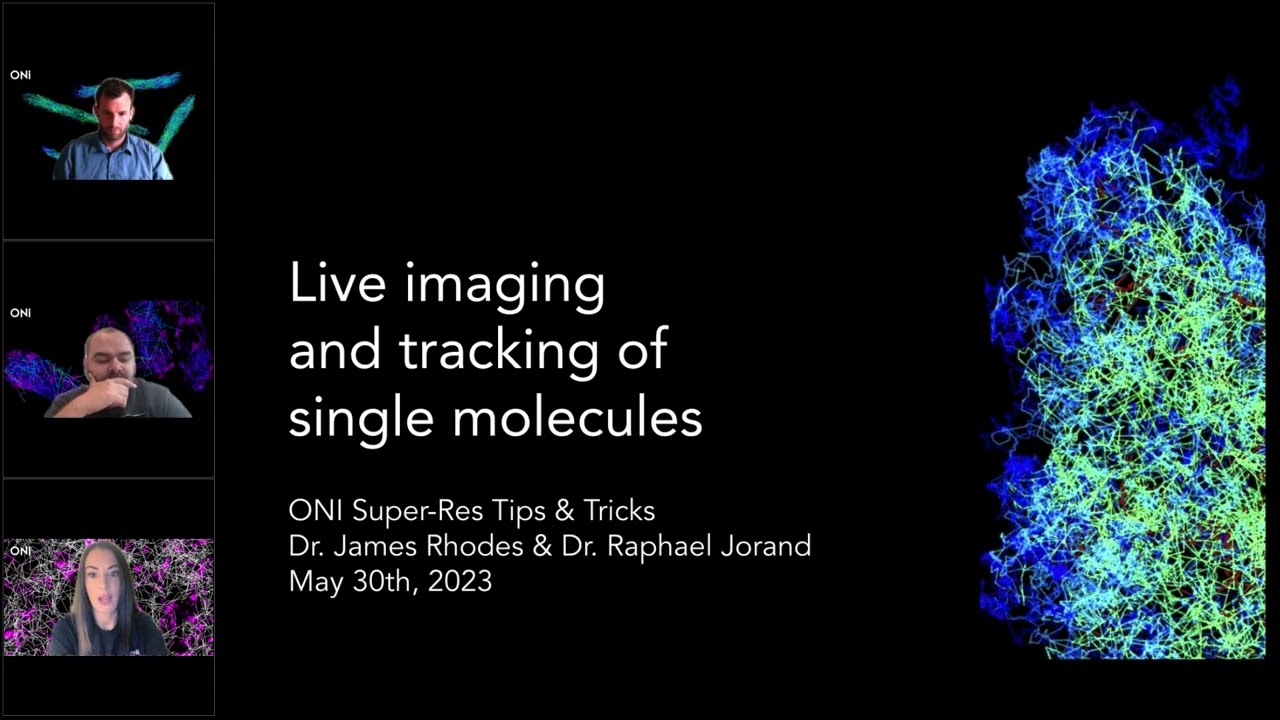 ONI

ONI

ONI

Live imaging and tracking of single molecules

ONI Super-Res Tips & Tricks
Dr. James Rhodes & Dr. Raphael Jorand
May 30th, 2023